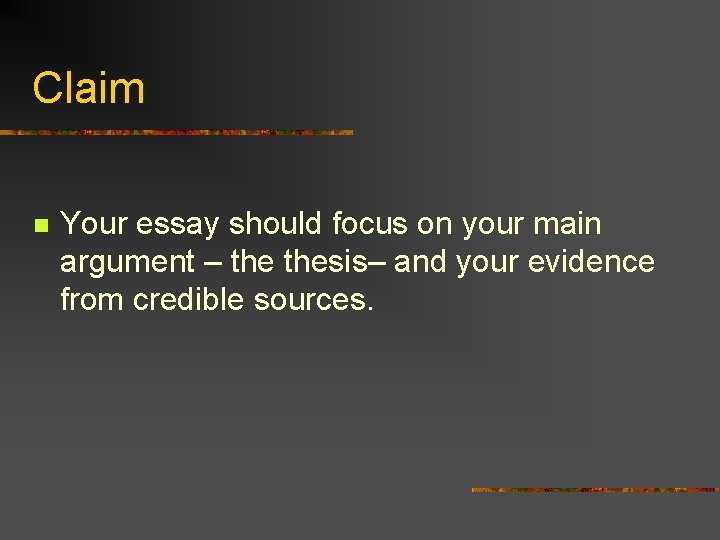 Claim

Your essay should focus on your main argument – the thesis– and your evidence from credible sources.